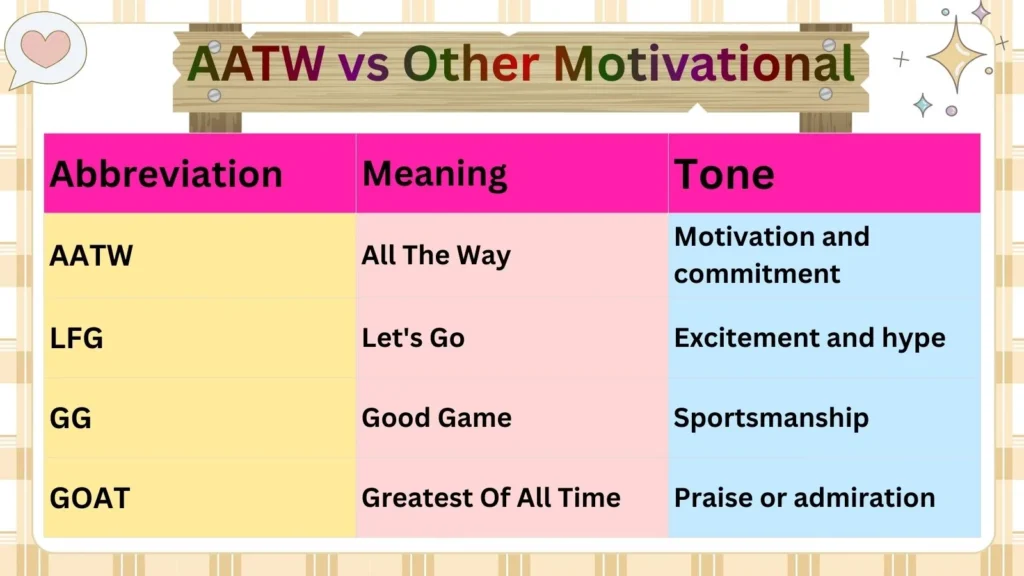 AATW vs Other Motivational

| Abbreviation | Meaning | Tone |
|---|---|---|
| AATW | All The Way | Motivation and commitment |
| LFG | Let's Go | Excitement and hype |
| GG | Good Game | Sportsmanship |
| GOAT | Greatest Of All Time | Praise or admiration |